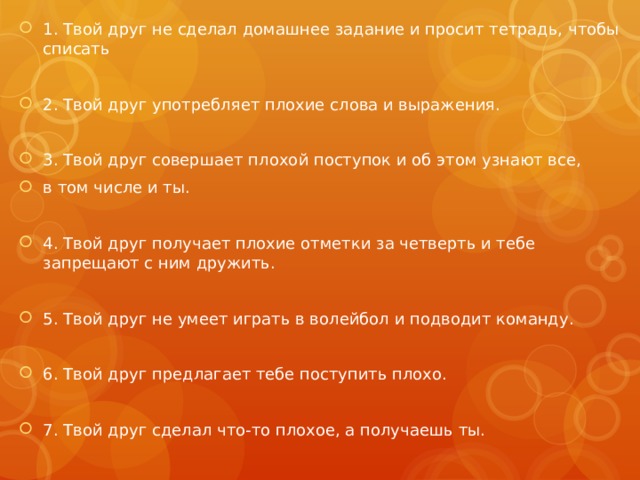 1. Твой друг не сделал домашнее задание и просит тетрадь, чтобы списать

2. Твой друг употребляет плохие слова и выражения.

3. Твой друг совершает плохой поступок и об этом узнают все,

в том числе и ты.

4. Твой друг получает плохие отметки за четверть и тебе запрещают с ним дружить.

5. Твой друг не умеет играть в волейбол и подводит команду.

6. Твой друг предлагает тебе поступить плохо.

7. Твой друг сделал что-то плохое, а получаешь ты.